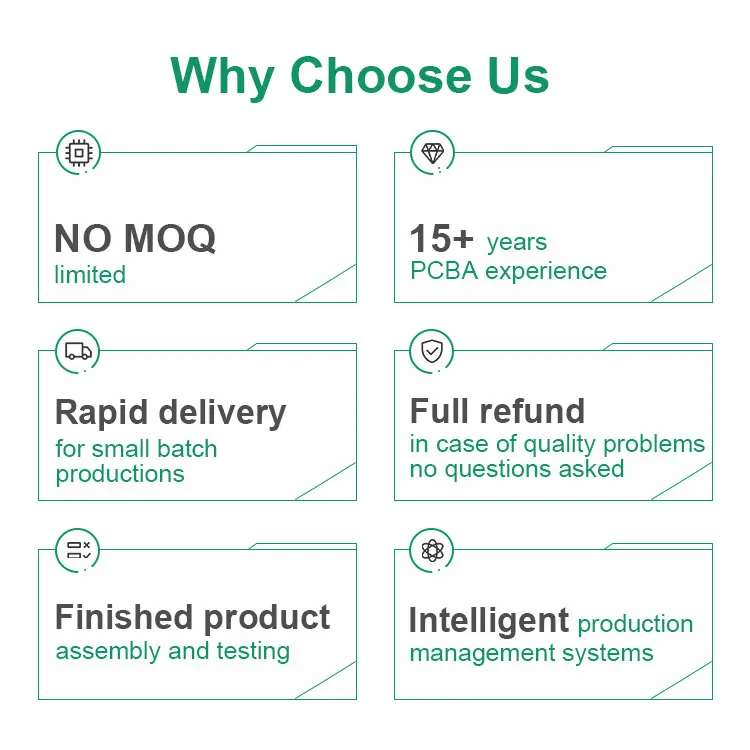 Why Choose Us

NO MOQ
limited

15+ years
PCBA experience

Rapid delivery
for small batch productions

Full refund
in case of quality problems no questions asked

Finished product
assembly and testing

Intelligent production management systems